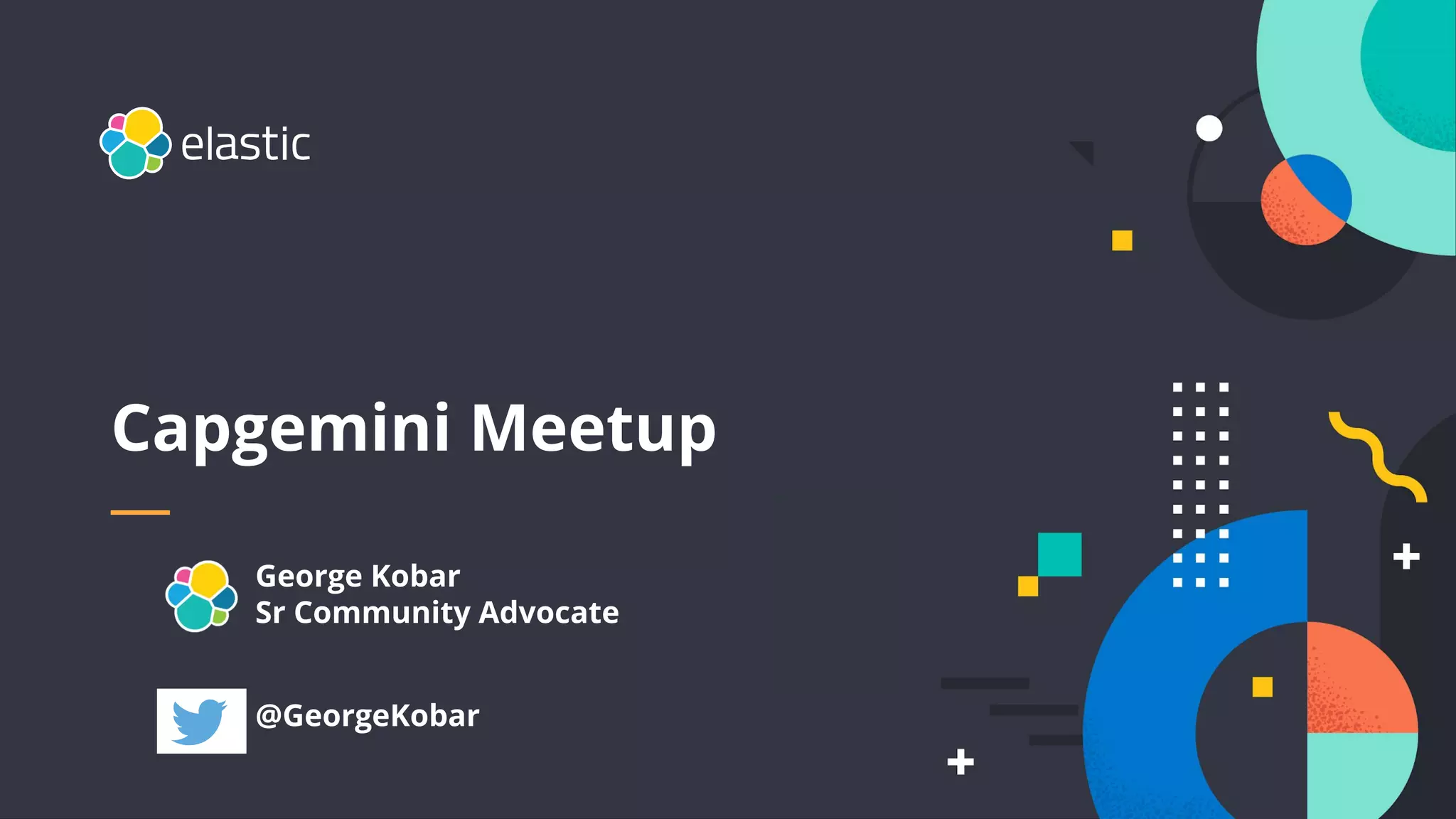 elastic

Capgemini Meetup

George Kobar
Sr Community Advocate

@GeorgeKobar